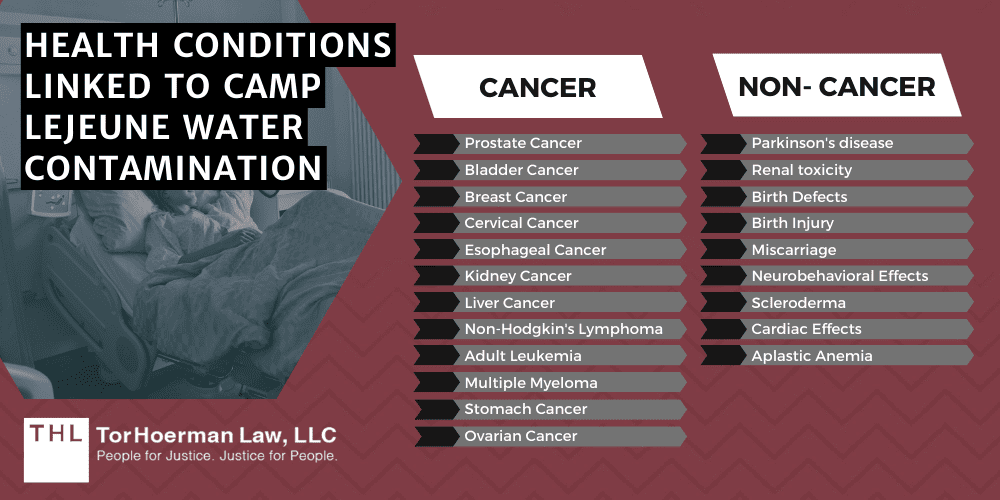 HEALTH CONDITIONS LINKED TO CAMP LEJEUNE WATER CONTAMINATION

CANCER

Prostate Cancer
Bladder Cancer
Breast Cancer
Cervical Cancer
Esophageal Cancer
Kidney Cancer
Liver Cancer
Non-Hodgkin's Lymphoma
Adult Leukemia
Multiple Myeloma
Stomach Cancer
Ovarian Cancer

NON- CANCER

Parkinson's disease
Renal toxicity
Birth Defects
Birth Injury
Miscarriage
Neurobehavioral Effects
Scleroderma
Cardiac Effects
Aplastic Anemia

THL TorHoerman Law, LLC
People for Justice. Justice for People.